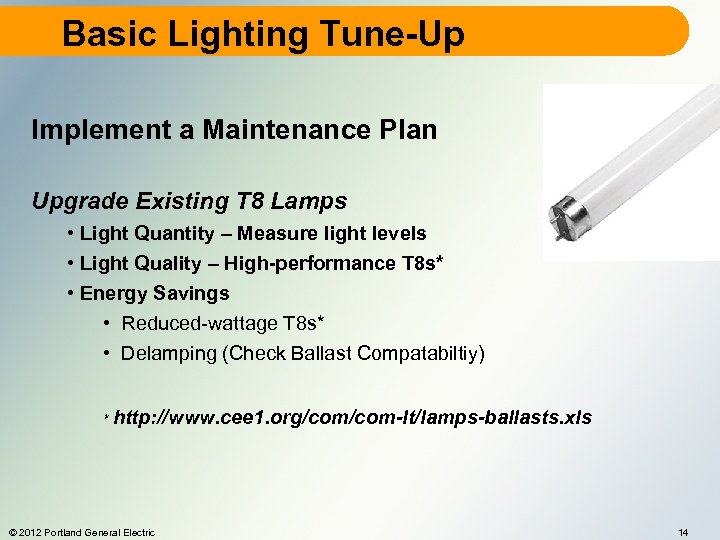 Basic Lighting Tune-Up

Implement a Maintenance Plan

Upgrade Existing T8 Lamps

• Light Quantity – Measure light levels
• Light Quality – High-performance T8s*
• Energy Savings
  • Reduced-wattage T8s*
  • Delamping (Check Ballast Compatabiltiy)

* http://www.cee1.org/com/com-lt/lamps-ballasts.xls

© 2012 Portland General Electric

14